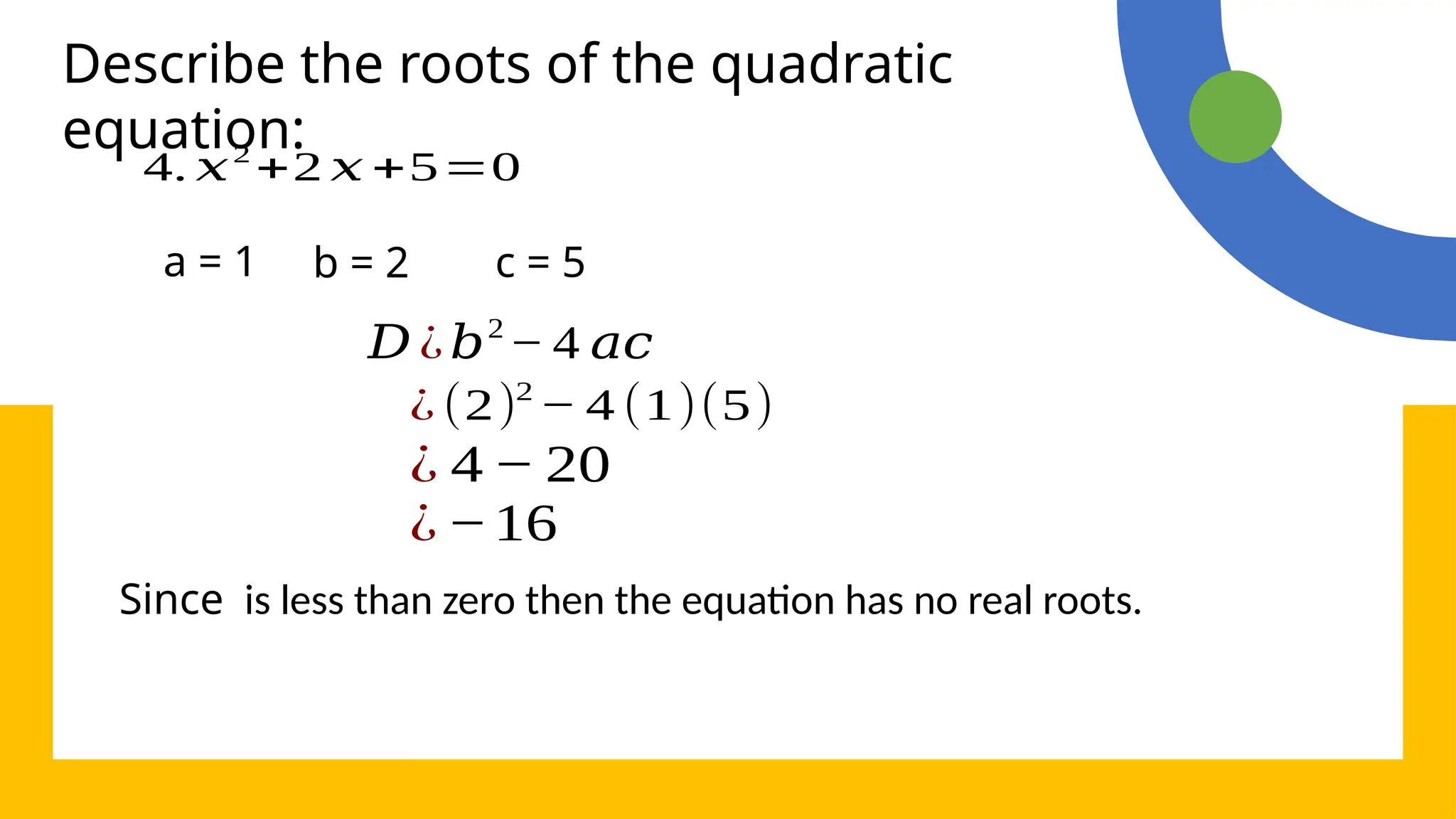 Describe the roots of the quadratic equation:

$4. x^2+2x+5=0$

a = 1 b = 2 c = 5

$D ¿ b^2-4ac$

$¿ (2)^2-4(1)(5)$

$¿ 4-20$

$¿ -16$

Since is less than zero then the equation has no real roots.